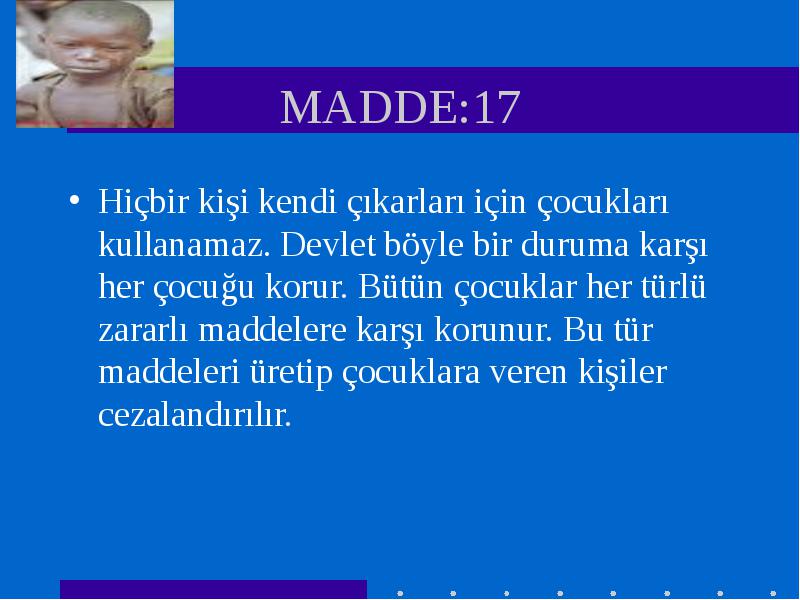 MADDE:17

• Hiçbir kişi kendi çıkarları için çocukları kullanamaz. Devlet böyle bir duruma karşı her çocuğu korur. Bütün çocuklar her türlü zararlı maddelere karşı korunur. Bu tür maddeleri üretip çocuklara veren kişiler cezalandırılır.